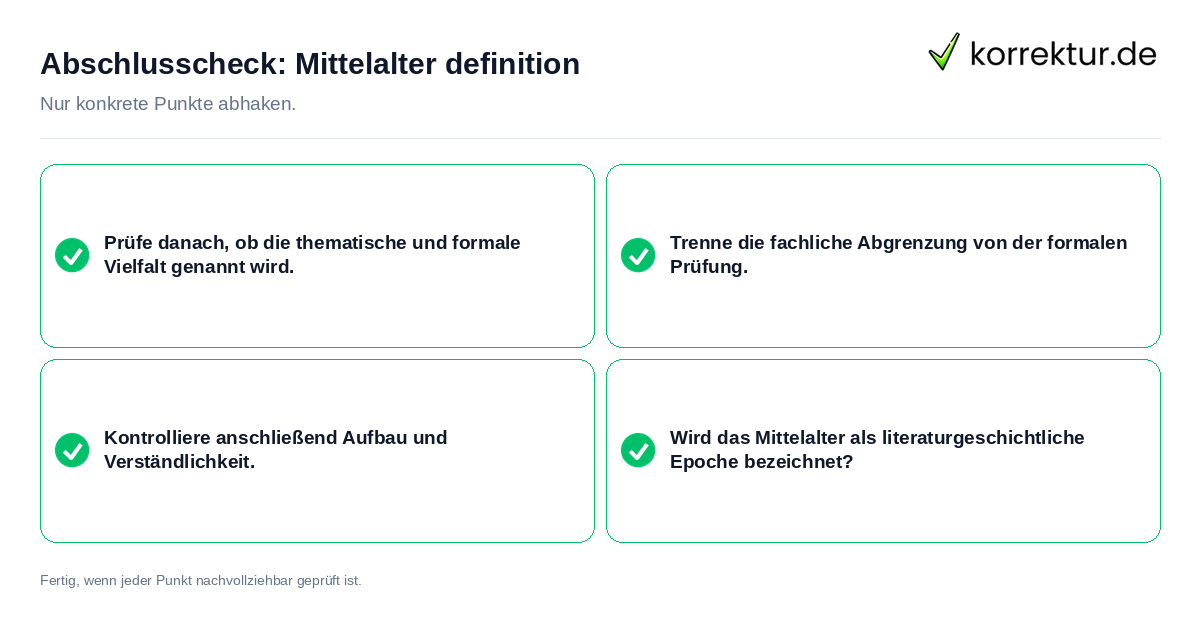 Abschlusscheck: Mittelalter definition

korrektur.de

Nur konkrete Punkte abhaken.

Prüfe danach, ob die thematische und formale Vielfalt genannt wird.

Trenne die fachliche Abgrenzung von der formalen Prüfung.

Kontrolliere anschließend Aufbau und Verständlichkeit.

Wird das Mittelalter als literaturgeschichtliche Epoche bezeichnet?

Fertig, wenn jeder Punkt nachvollziehbar geprüft ist.